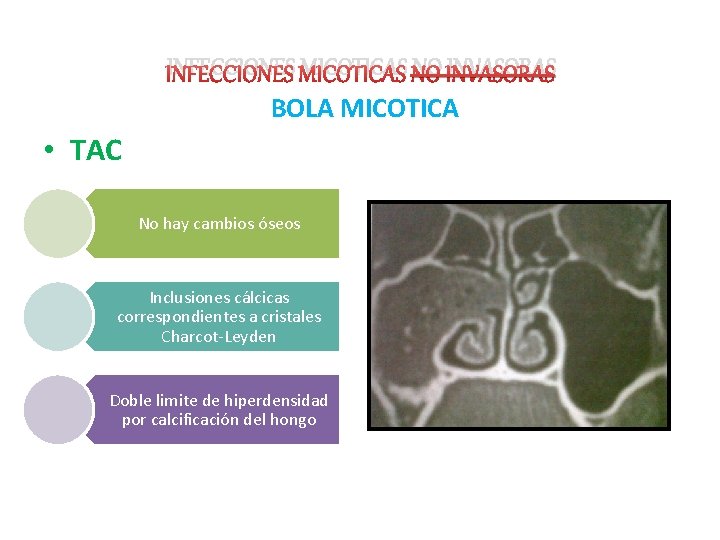 INFECCIONES MICOTICAS NO INVASORAS
BOLA MICOTICA

• TAC

No hay cambios óseos

Inclusiones cálcicas correspondientes a cristales Charcot-Leyden

Doble limite de hiperdensidad por calcificación del hongo